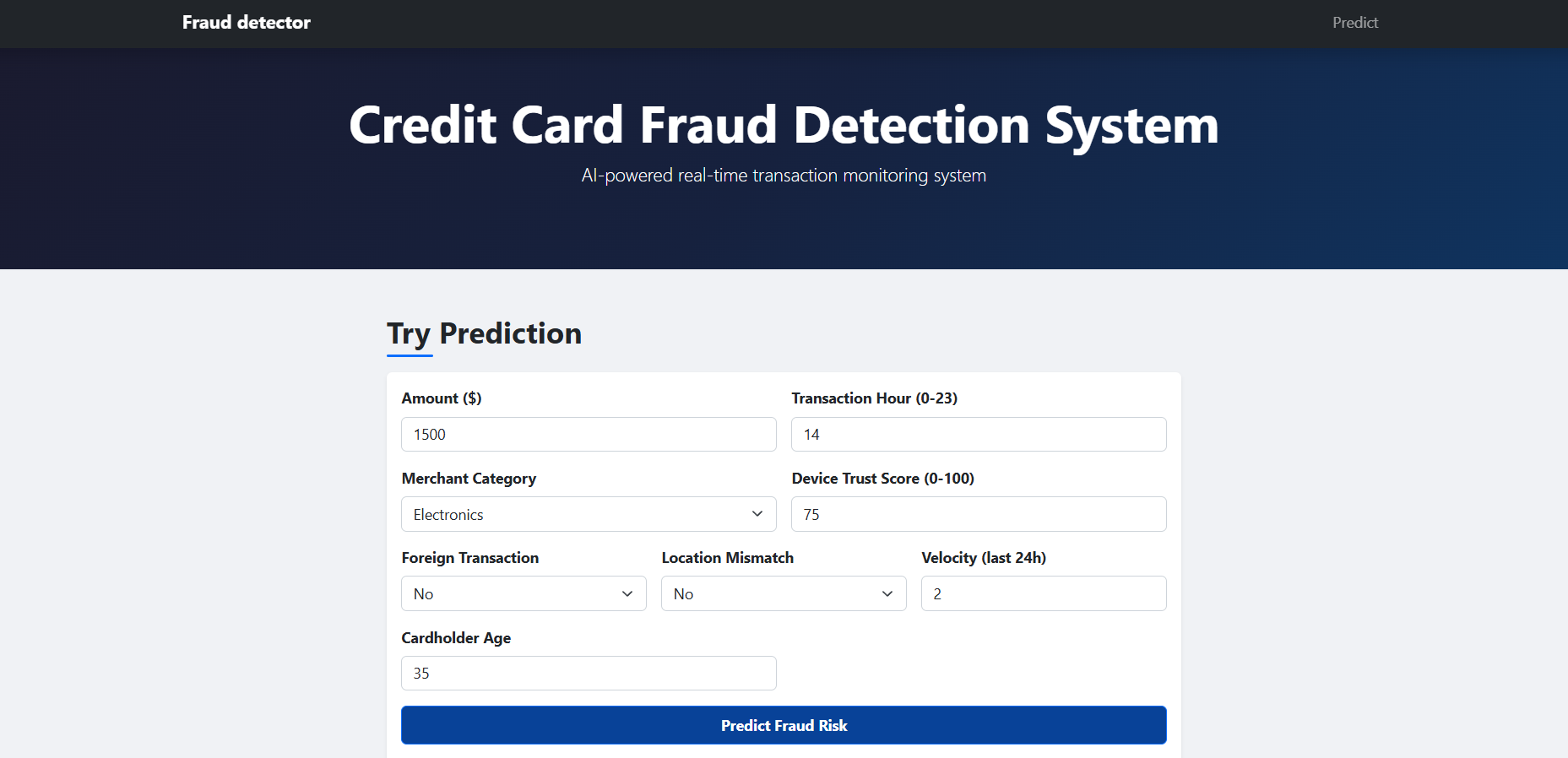 Fraud detector

Predict

Credit Card Fraud Detection System

AI-powered real-time transaction monitoring system

Try Prediction

Amount ($)

1500

Transaction Hour (0-23)

14

Merchant Category

Electronics

Device Trust Score (0-100)

75

Foreign Transaction

No

Location Mismatch

No

Velocity (last 24h)

2

Cardholder Age

35

Predict Fraud Risk